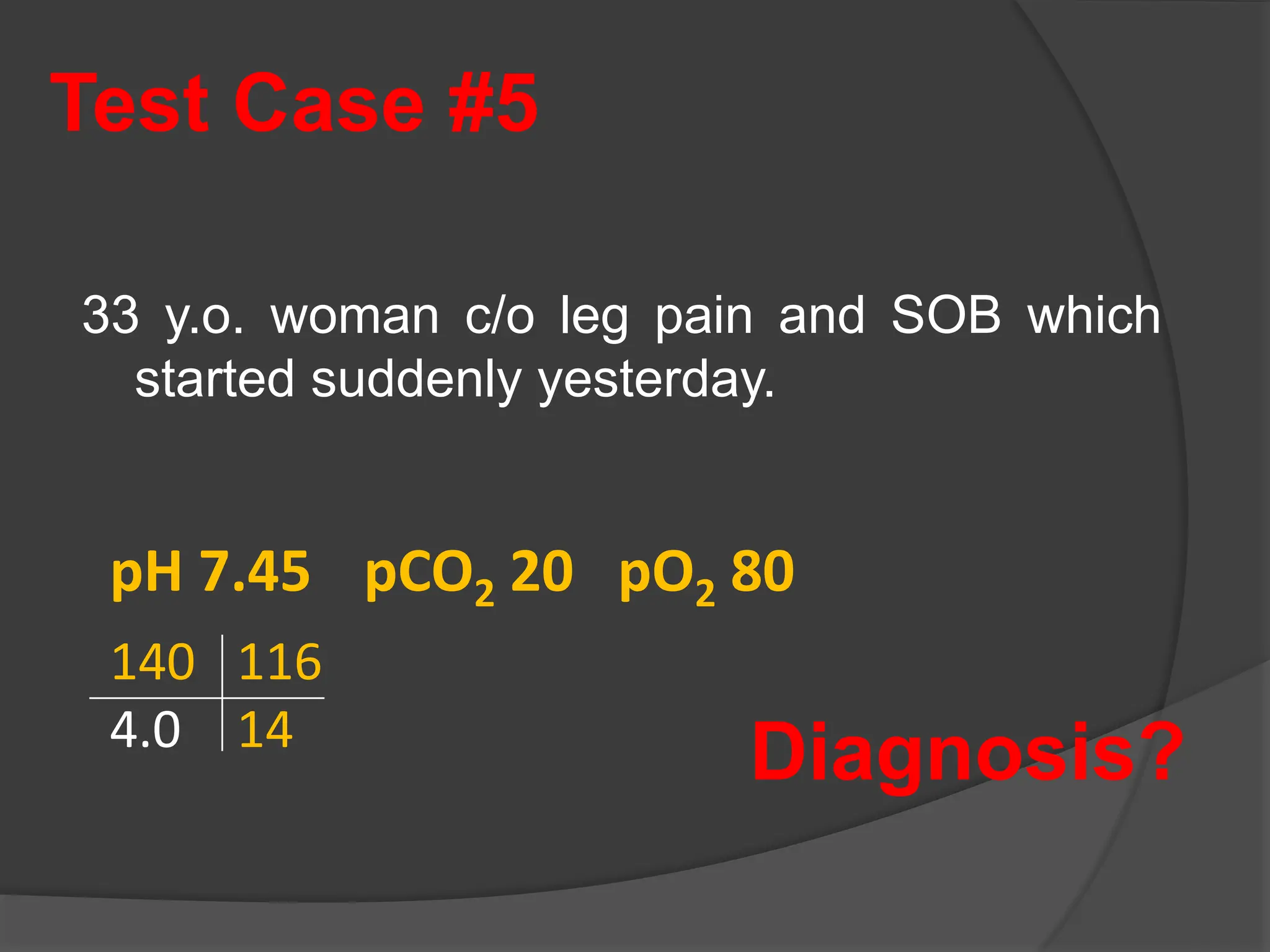 Test Case #5

33 y.o. woman c/o leg pain and SOB which started suddenly yesterday.

pH 7.45 $pCO_2$ 20 $pO_2$ 80

| 140 | 116 |
|---|---|
| 4.0 | 14 |

Diagnosis?